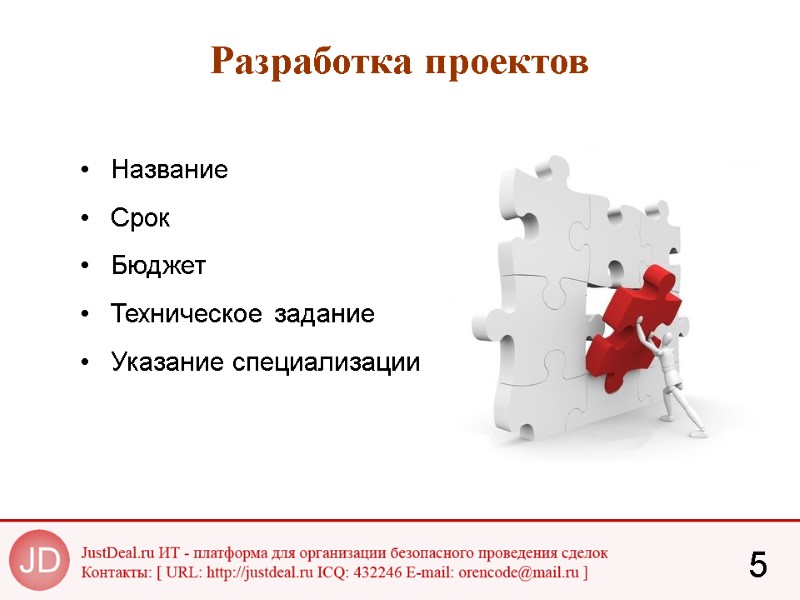 Разработка проектов

• Название
• Срок
• Бюджет
• Техническое задание
• Указание специализации

JD

JustDeal.ru ИТ - платформа для организации безопасного проведения сделок
Контакты: [ URL: http://justdeal.ru ICQ: 432246 E-mail: orencode@mail.ru ]

5